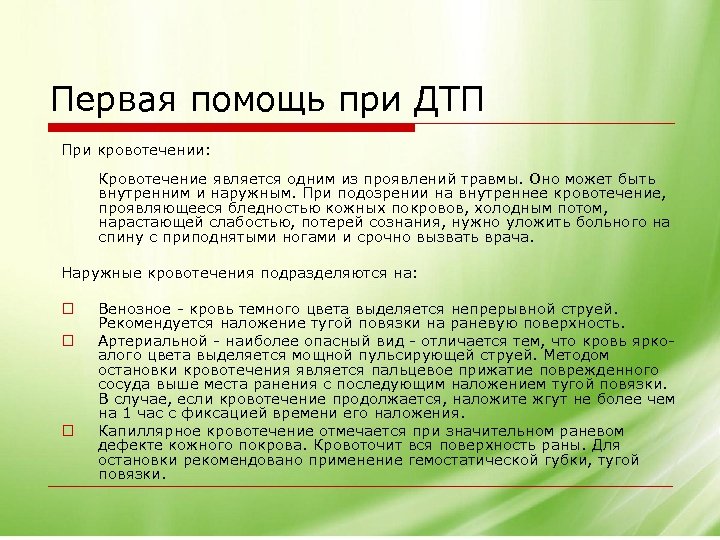 Первая помощь при ДТП

При кровотечении:

Кровотечение является одним из проявлений травмы. Оно может быть внутренним и наружным. При подозрении на внутреннее кровотечение, проявляющееся бледностью кожных покровов, холодным потом, нарастающей слабостью, потерей сознания, нужно уложить больного на спину с приподнятыми ногами и срочно вызвать врача.

Наружные кровотечения подразделяются на:

□ Венозное - кровь темного цвета выделяется непрерывной струей. Рекомендуется наложение тугой повязки на раневую поверхность.

□ Артериальной - наиболее опасный вид - отличается тем, что кровь ярко-алого цвета выделяется мощной пульсирующей струей. Методом остановки кровотечения является пальцевое прижатие поврежденного сосуда выше места ранения с последующим наложением тугой повязки. В случае, если кровотечение продолжается, наложите жгут не более чем на 1 час с фиксацией времени его наложения.

□ Капиллярное кровотечение отмечается при значительном раневом дефекте кожного покрова. Кровоточит вся поверхность раны. Для остановки рекомендовано применение гемостатической губки, тугой повязки.